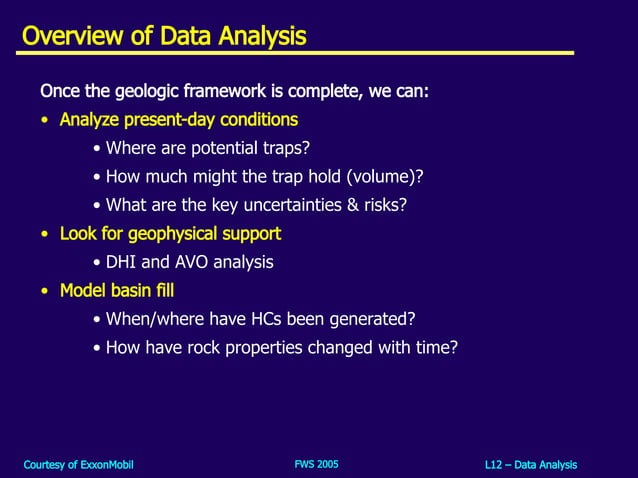 Overview of Data Analysis

Once the geologic framework is complete, we can:

• Analyze present-day conditions
  • Where are potential traps?
  • How much might the trap hold (volume)?
  • What are the key uncertainties & risks?
• Look for geophysical support
  • DHI and AVO analysis
• Model basin fill
  • When/where have HCs been generated?
  • How have rock properties changed with time?

Courtesy of ExxonMobil
FWS 2005
L12 – Data Analysis